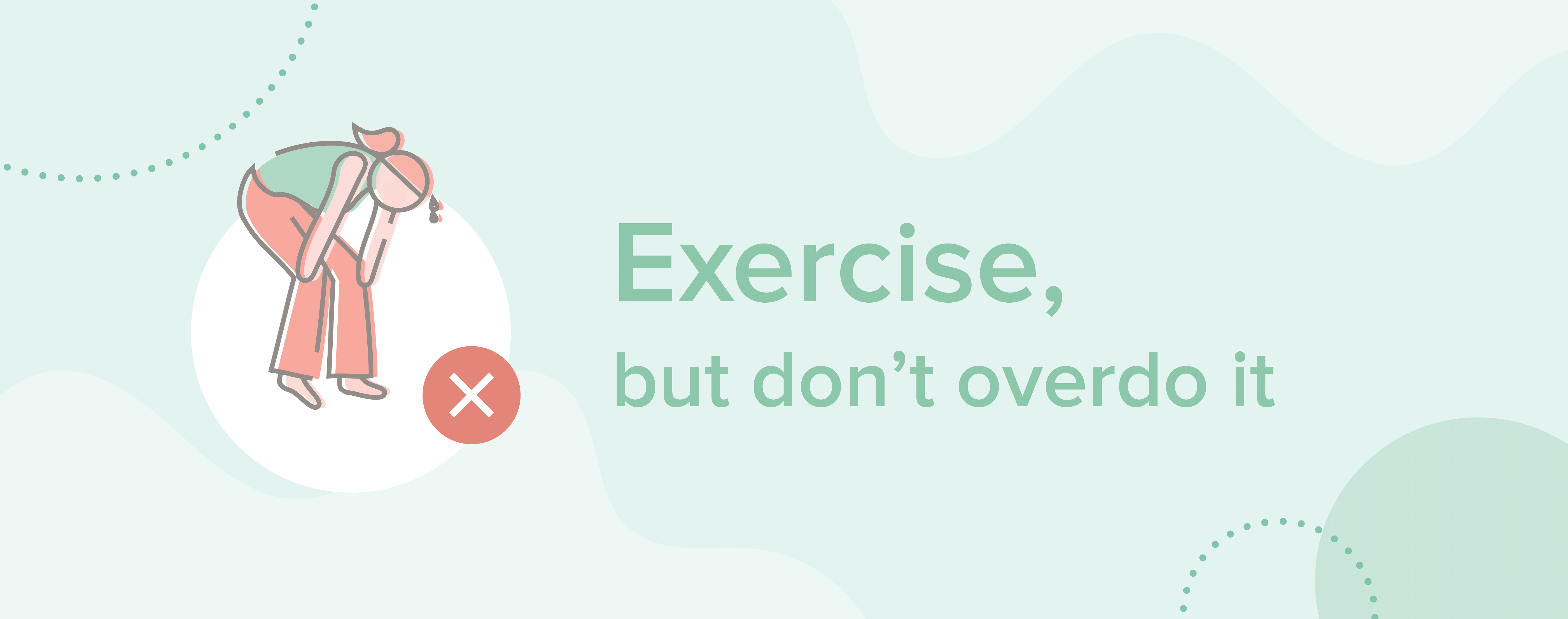 Exercise,
but don’t overdo it